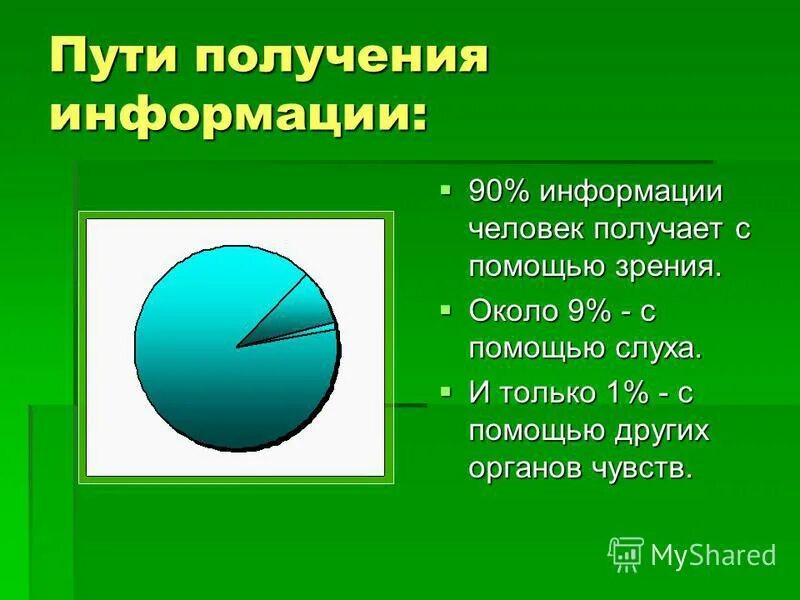 Пути получения информации:

- 90% информации человек получает с помощью зрения.
- Около 9% - с помощью слуха.
- И только 1% - с помощью других органов чувств.

MyShared